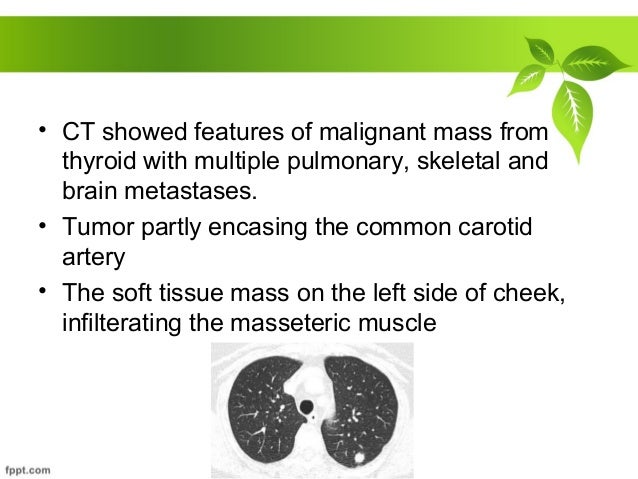 • CT showed features of malignant mass from thyroid with multiple pulmonary, skeletal and brain metastases.

• Tumor partly encasing the common carotid artery

• The soft tissue mass on the left side of cheek, infilterating the masseteric muscle

fppt.com